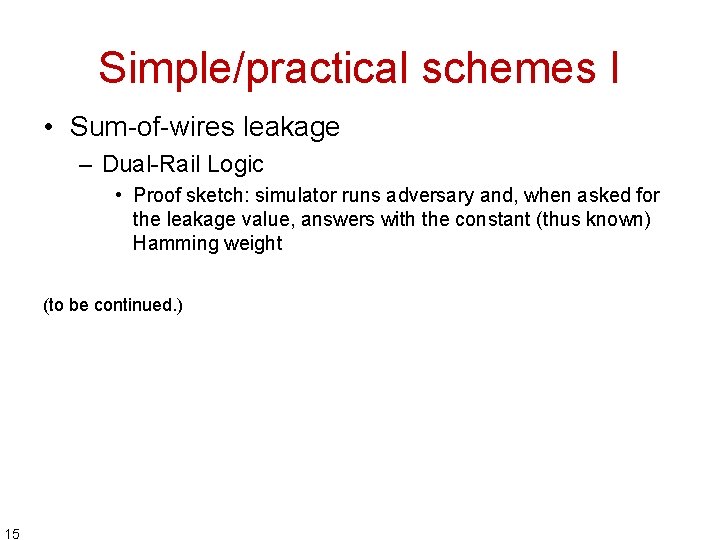 Simple/practical schemes I

• Sum-of-wires leakage

– Dual-Rail Logic

• Proof sketch: simulator runs adversary and, when asked for the leakage value, answers with the constant (thus known) Hamming weight

(to be continued.)

15